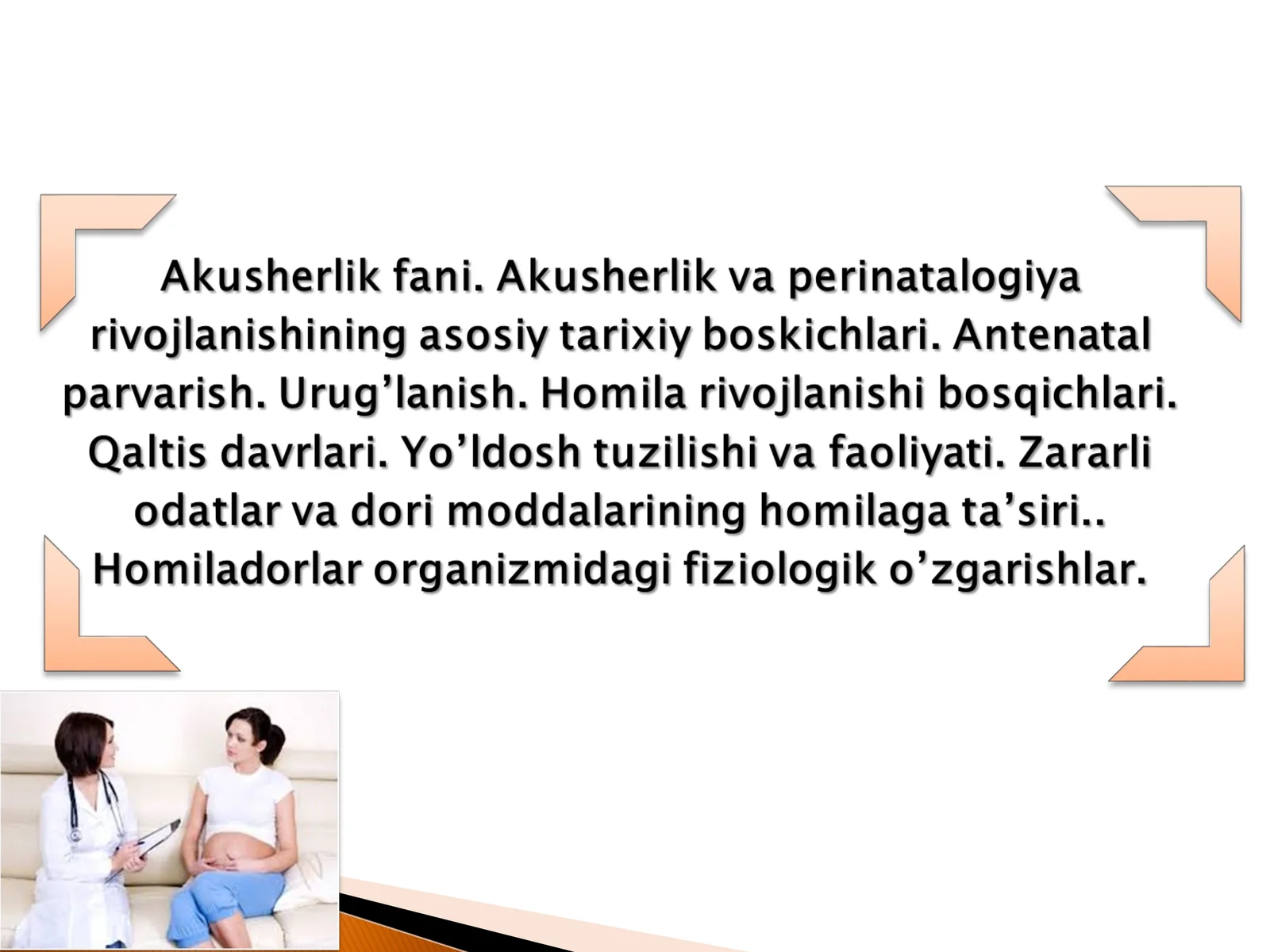 Akusherlik fani. Akusherlik va perinatalogiya rivojlanishining asosiy tarixiy boskichlari. Antenatal parvarish. Urug’lanish. Homila rivojlanishi bosqichlari. Qaltis davrlari. Yo’ldosh tuzilishi va faoliyati. Zararli odatlar va dori moddalarining homilaga ta’siri.. Homiladorlar organizmidagi fiziologik o’zgarishlar.